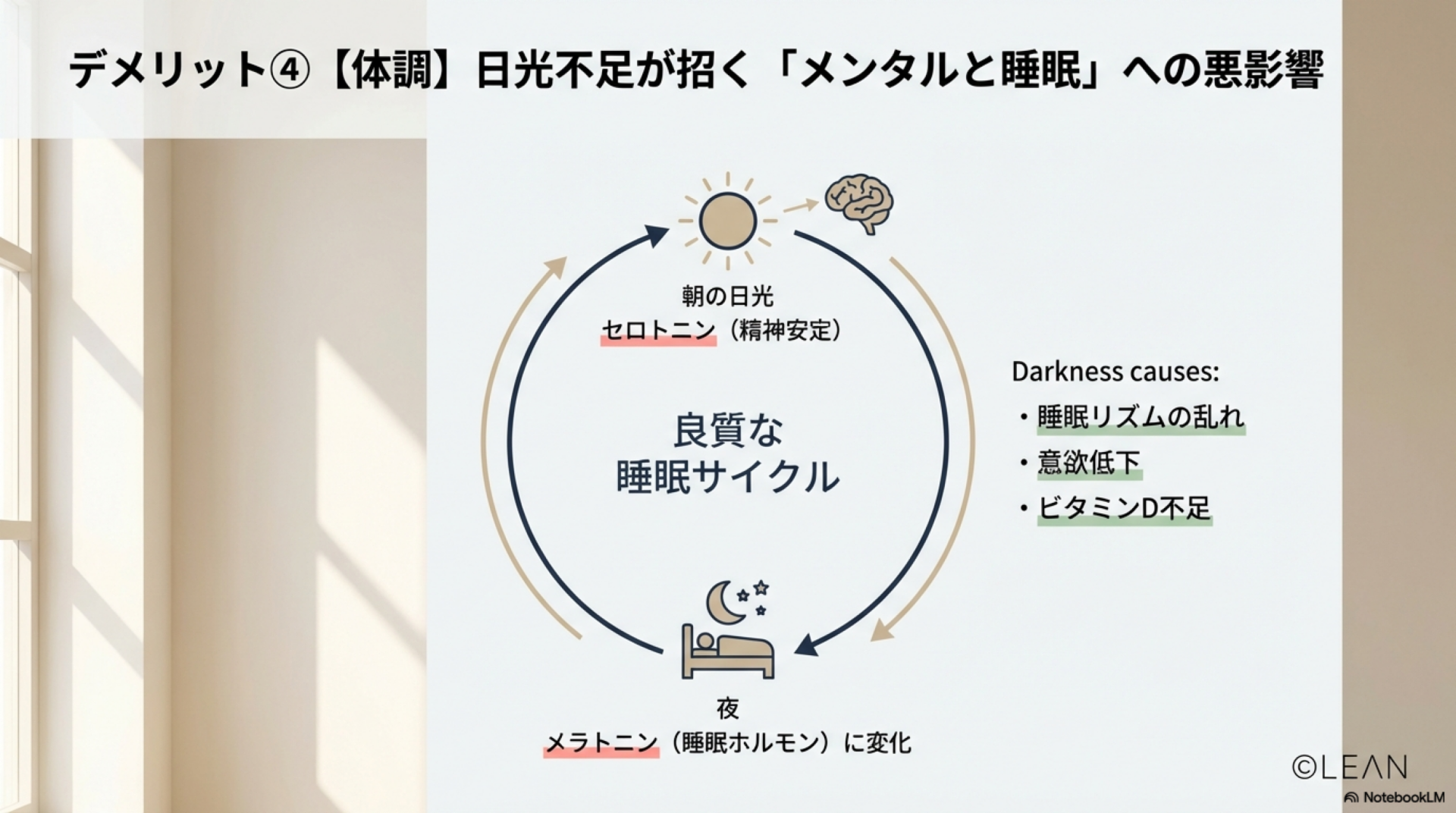 デメリット④【体調】日光不足が招く「メンタルと睡眠」への悪影響

朝の日光
セロトニン（精神安定）

良質な
睡眠サイクル

夜
メラトニン（睡眠ホルモン）に変化

Darkness causes:
・睡眠リズムの乱れ
・意欲低下
・ビタミンD不足

©LEAN
NotebookLM